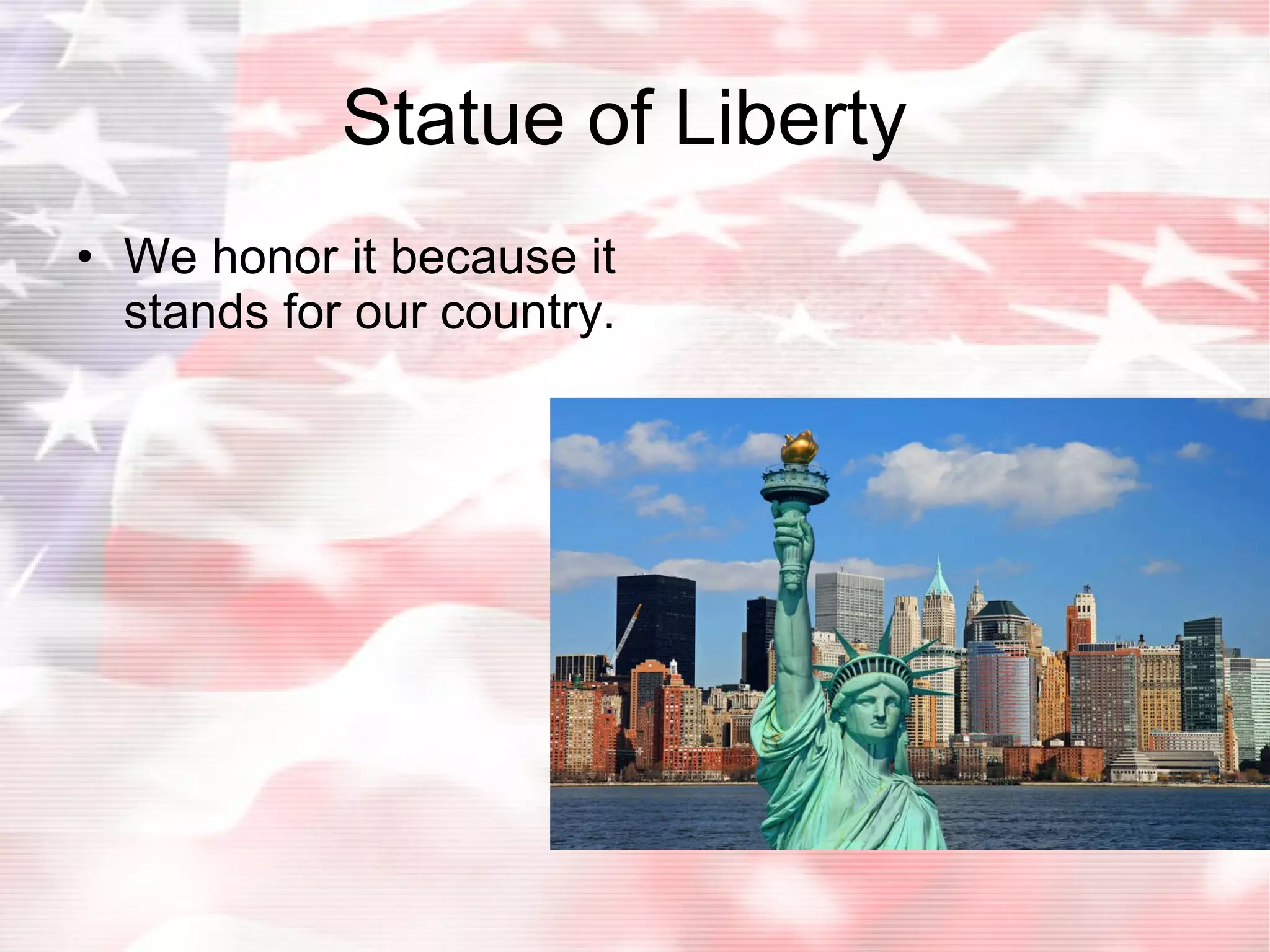 Statue of Liberty

• We honor it because it stands for our country.